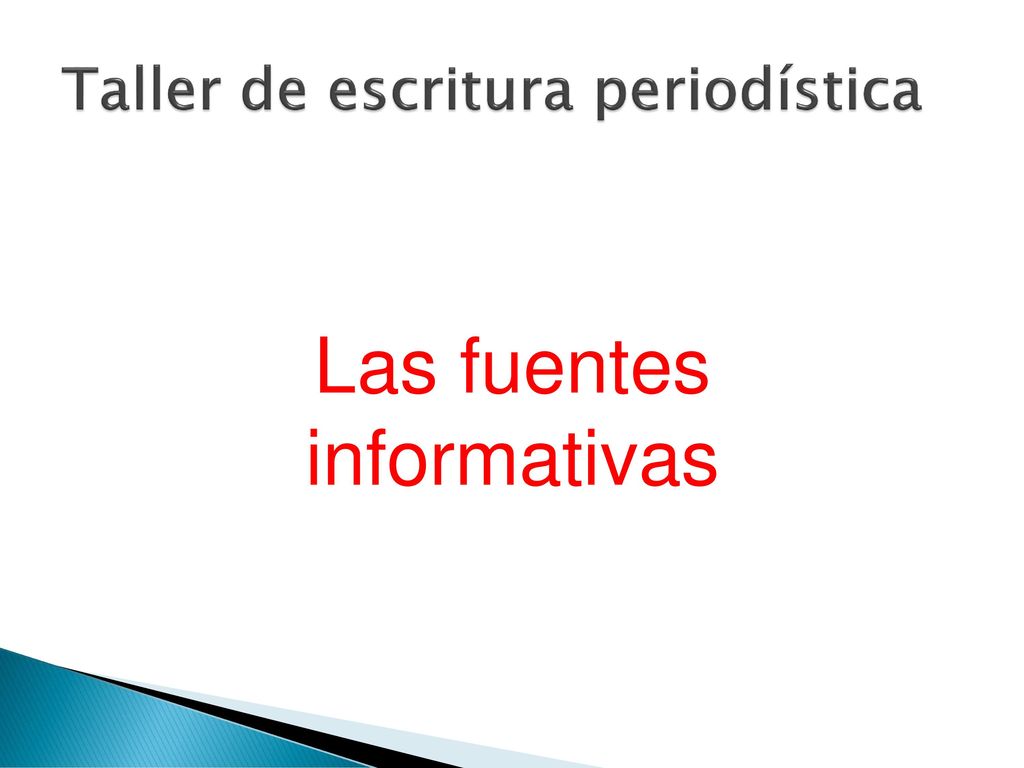 Taller de escritura periodística

Las fuentes informativas